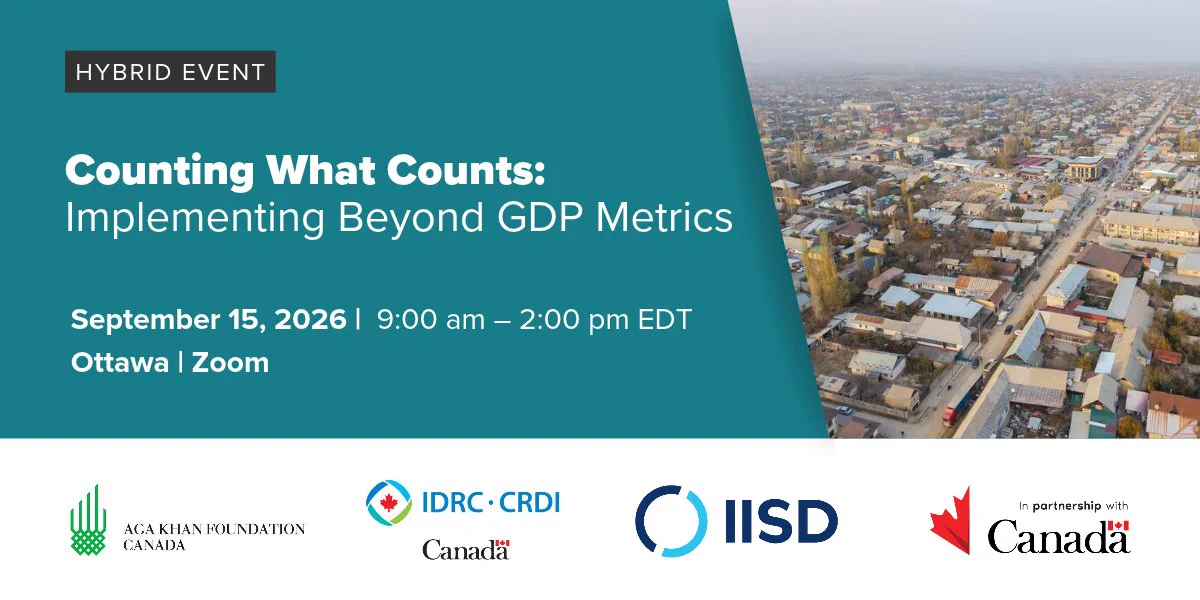 HYBRID EVENT

Counting What Counts:
Implementing Beyond GDP Metrics

September 15, 2026 | 9:00 am – 2:00 pm EDT
Ottawa | Zoom

AGA KHAN FOUNDATION CANADA

IDRC · CRDI
Canada

IISD

In partnership with
Canada